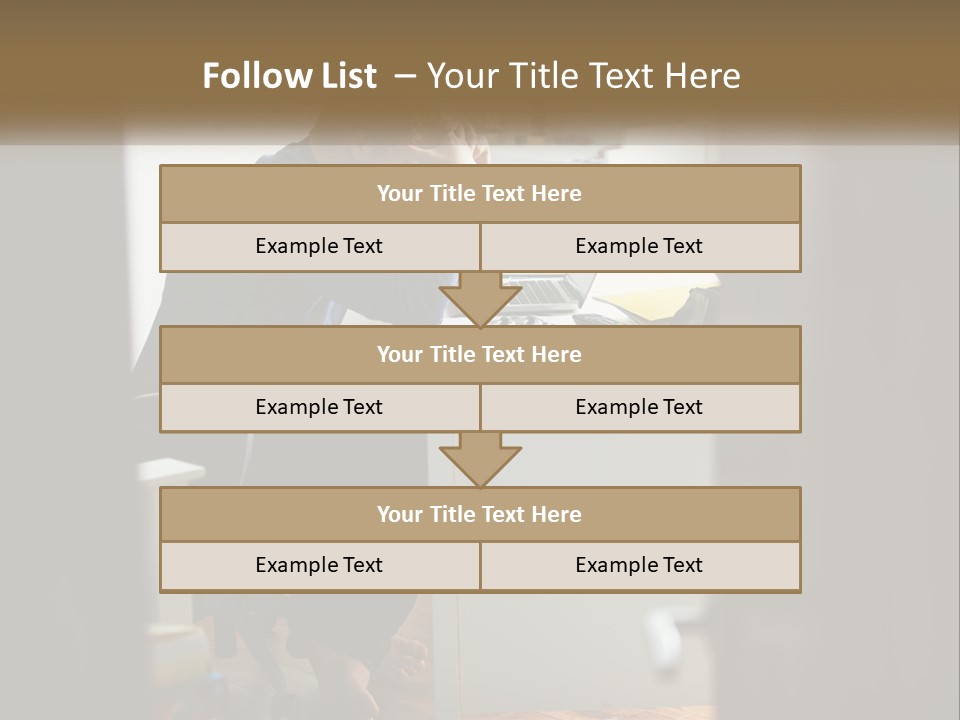 Follow List – Your Title Text Here

Your Title Text Here

Example Text

Example Text

Your Title Text Here

Example Text

Example Text

Your Title Text Here

Example Text

Example Text